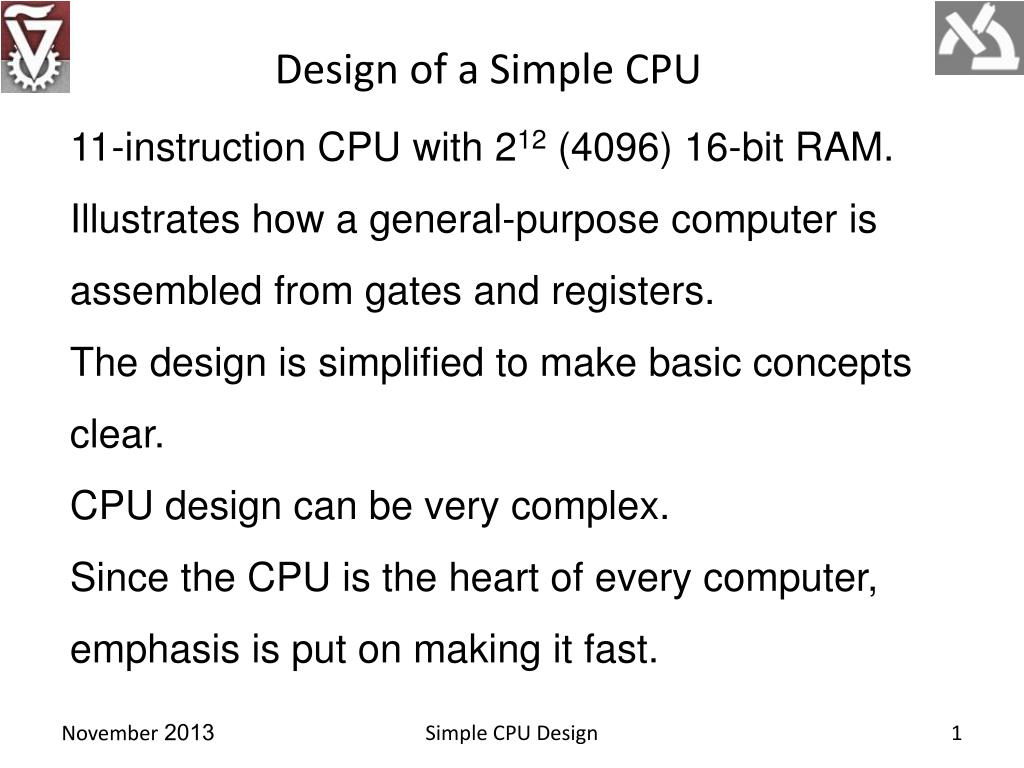 Design of a Simple CPU

11-instruction CPU with $2^{12}$ (4096) 16-bit RAM.

Illustrates how a general-purpose computer is assembled from gates and registers.

The design is simplified to make basic concepts clear.

CPU design can be very complex.

Since the CPU is the heart of every computer, emphasis is put on making it fast.

November 2013

Simple CPU Design

1